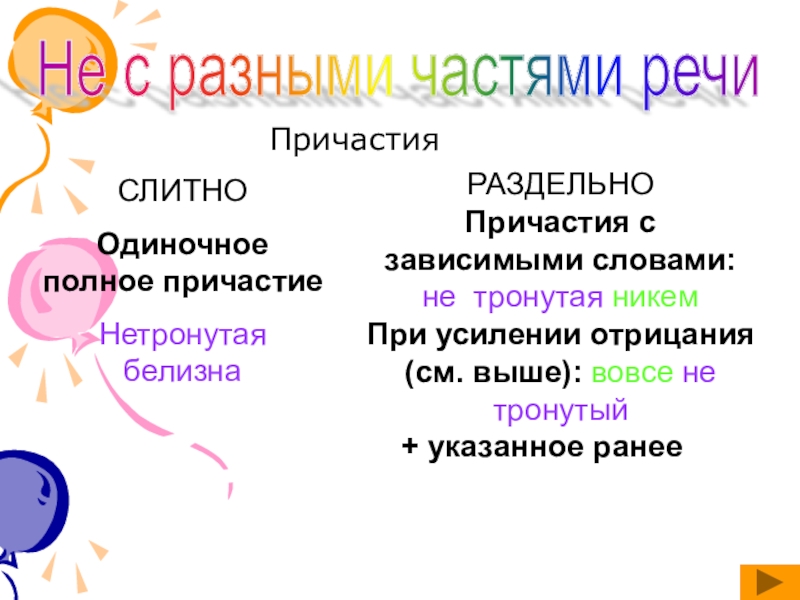 Не с разными частями речи

Причастия

СЛИТНО

Одиночное полное причастие

Нетронутая белизна

РАЗДЕЛЬНО

Причастия с зависимыми словами:

не тронутая никем

При усилении отрицания (см. выше): вовсе не тронутый

+ указанное ранее